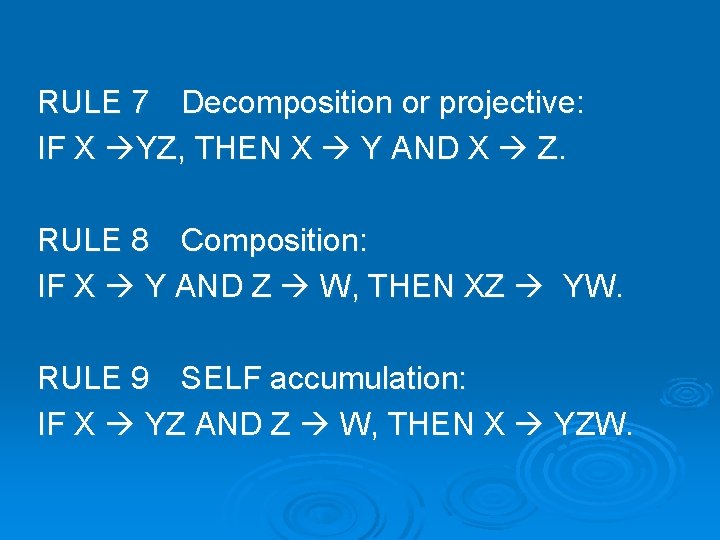 RULE 7 Decomposition or projective:
IF X →YZ, THEN X → Y AND X → Z.

RULE 8 Composition:
IF X → Y AND Z → W, THEN XZ → YW.

RULE 9 SELF accumulation:
IF X → YZ AND Z → W, THEN X → YZW.